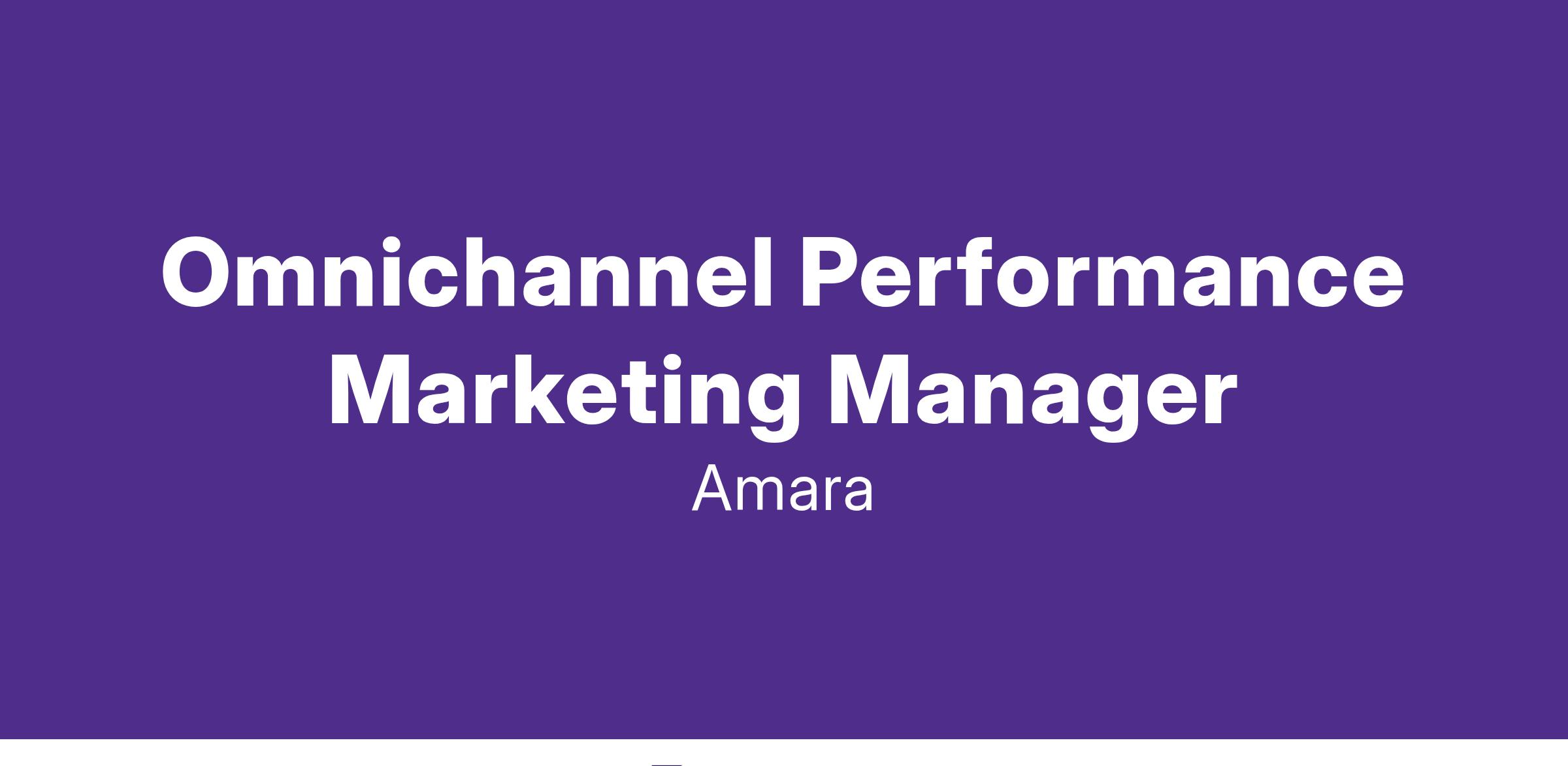 Omnichannel Performance Marketing Manager

Amara